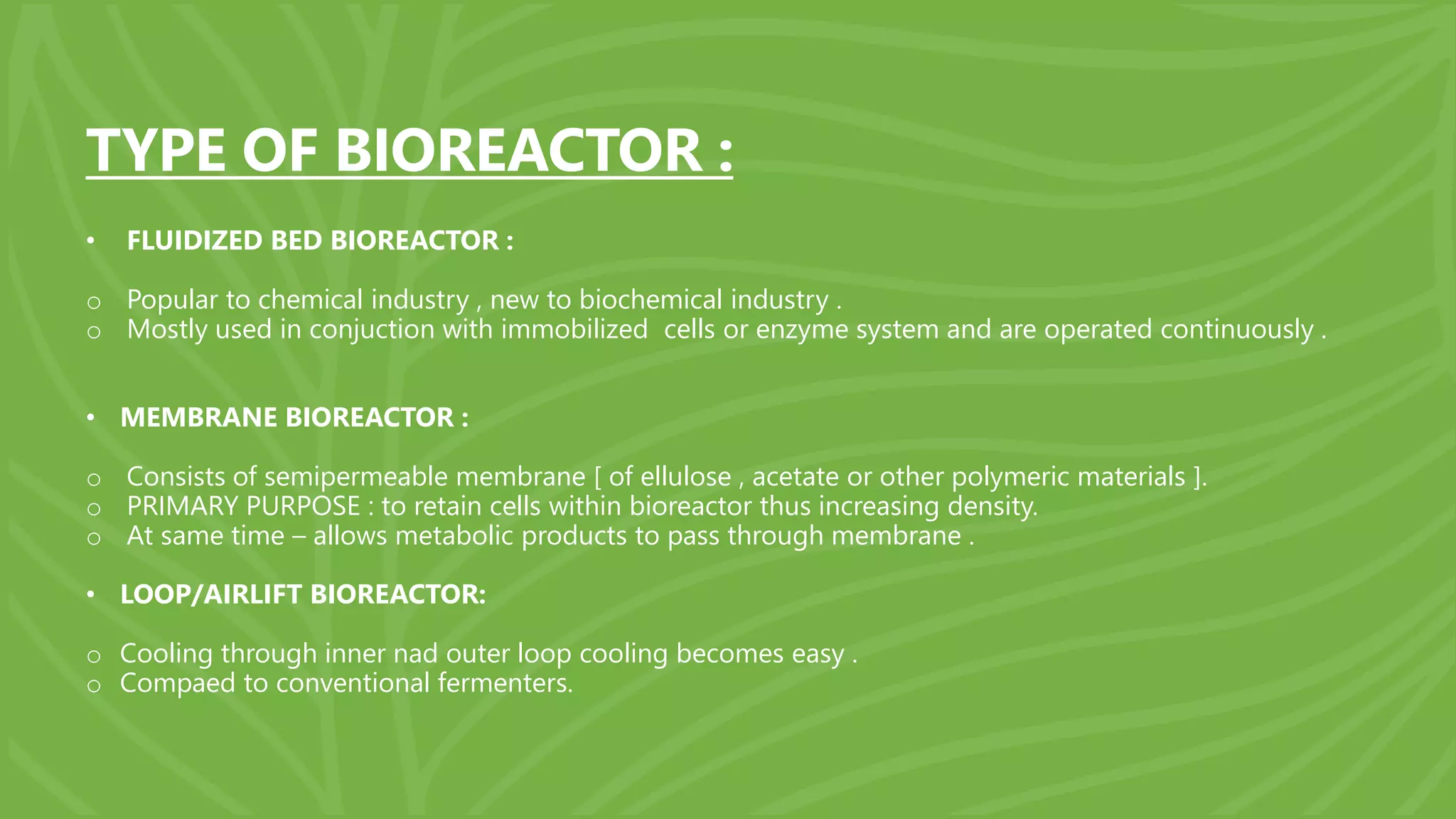 TYPE OF BIOREACTOR :

• FLUIDIZED BED BIOREACTOR :

o Popular to chemical industry , new to biochemical industry .
o Mostly used in conjuction with immobilized cells or enzyme system and are operated continuously .

• MEMBRANE BIOREACTOR :

o Consists of semipermeable membrane [ of ellulose , acetate or other polymeric materials ].
o PRIMARY PURPOSE : to retain cells within bioreactor thus increasing density.
o At same time – allows metabolic products to pass through membrane .

• LOOP/AIRLIFT BIOREACTOR:

o Cooling through inner nad outer loop cooling becomes easy .
o Compaed to conventional fermenters.